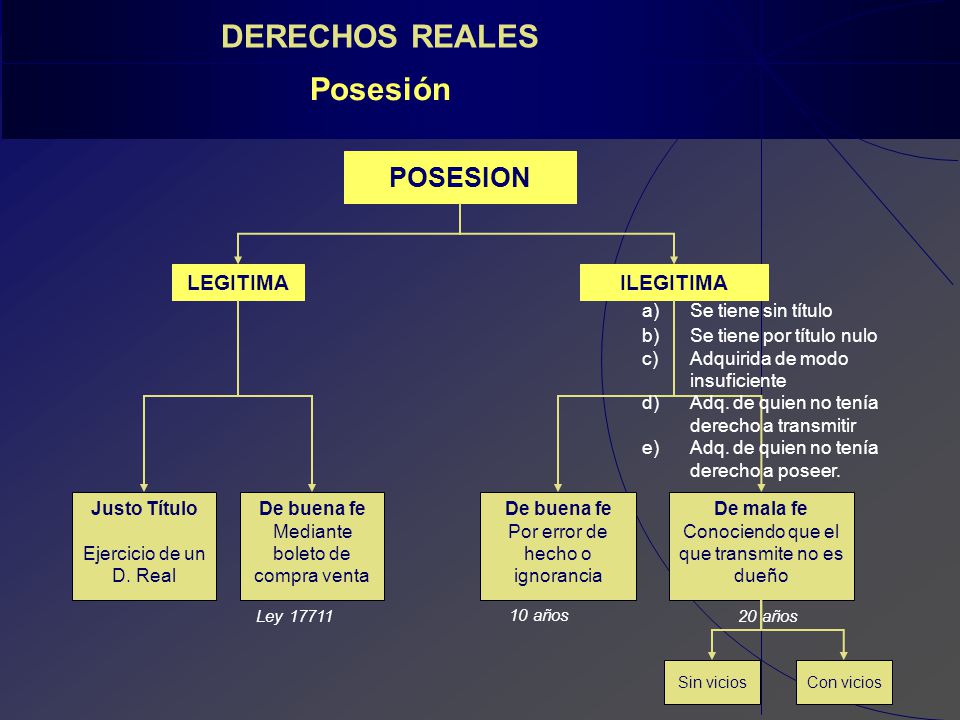 DERECHOS REALES

Posesión

POSESION

LEGITIMA

ILEGITIMA

a) Se tiene sin título
b) Se tiene por título nulo
c) Adquirida de modo insuficiente
d) Adq. de quien no tenía derecho a transmitir
e) Adq. de quien no tenía derecho a poseer.

Justo Título

Ejercicio de un D. Real

De buena fe
Mediante boleto de compra venta

Ley 17711

De buena fe
Por error de hecho o ignorancia

10 años

De mala fe
Conociendo que el que transmite no es dueño

20 años

Sin vicios

Con vicios